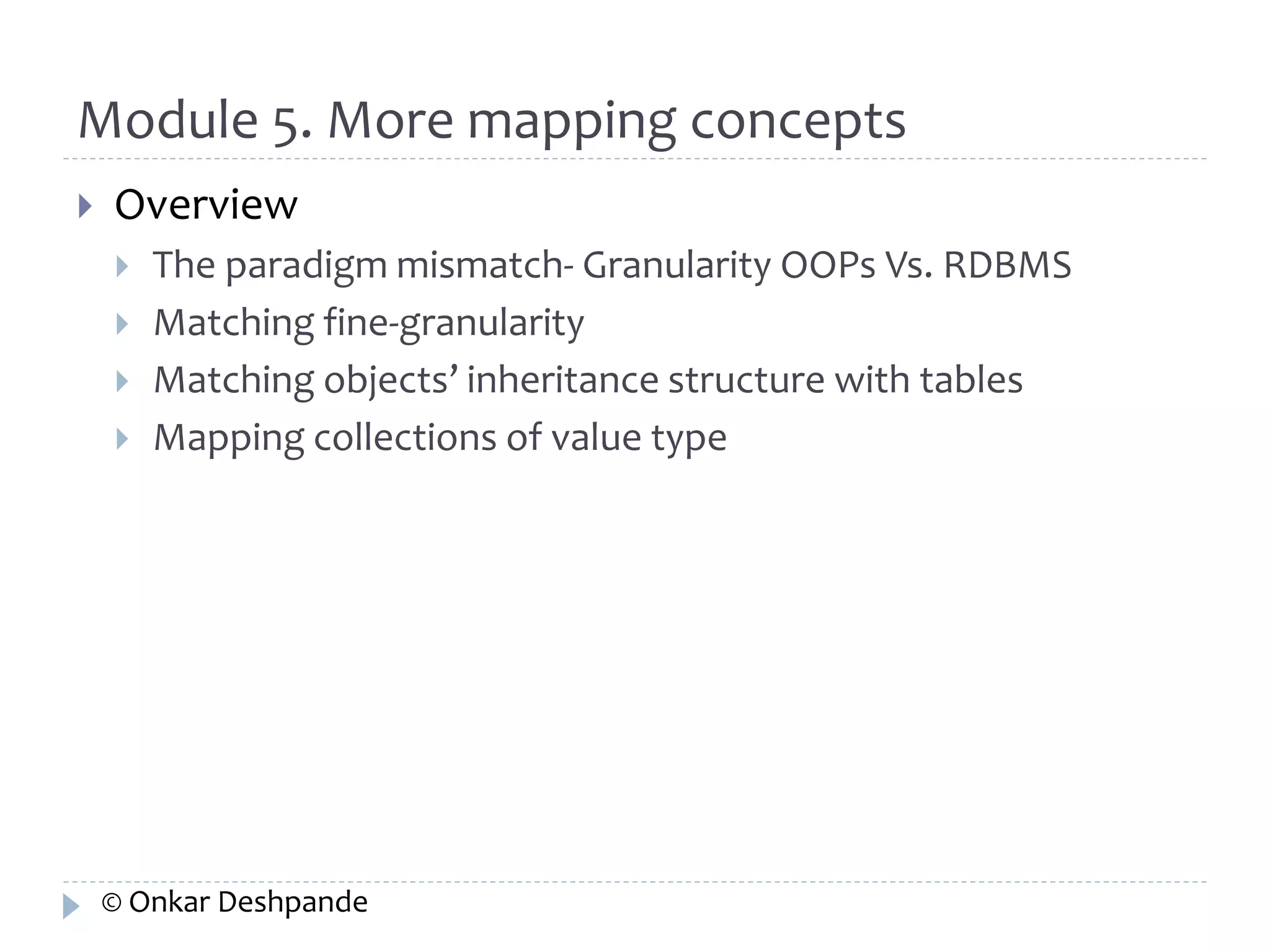 Module 5. More mapping concepts

Overview

The paradigm mismatch- Granularity OOPs Vs. RDBMS

Matching fine-granularity

Matching objects' inheritance structure with tables

Mapping collections of value type

© Onkar Deshpande